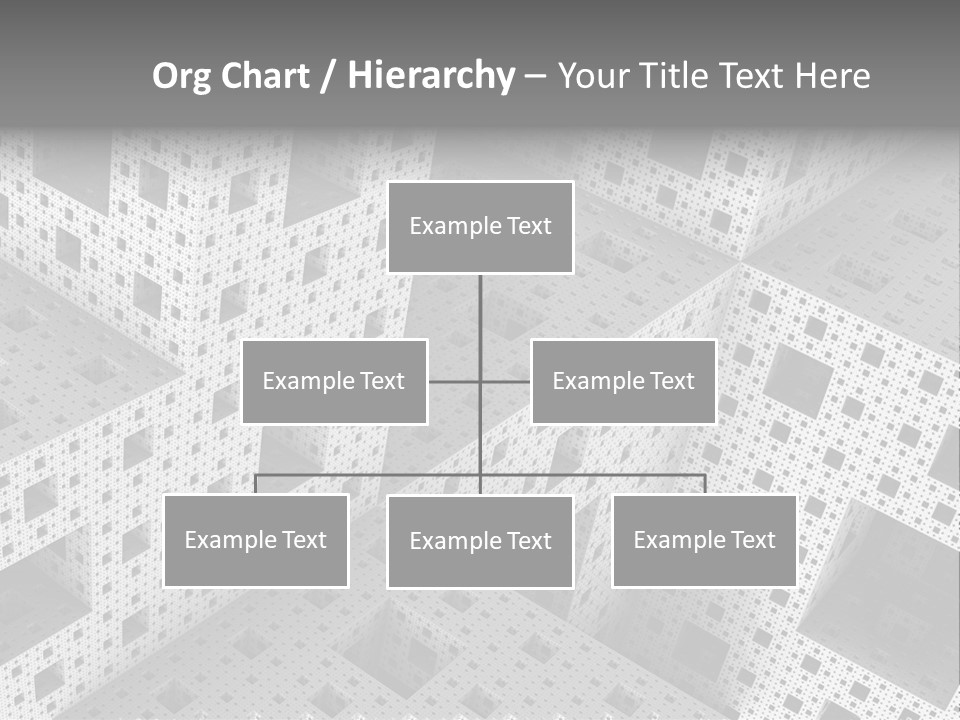 Org Chart / Hierarchy – Your Title Text Here

Example Text

Example Text

Example Text

Example Text

Example Text

Example Text